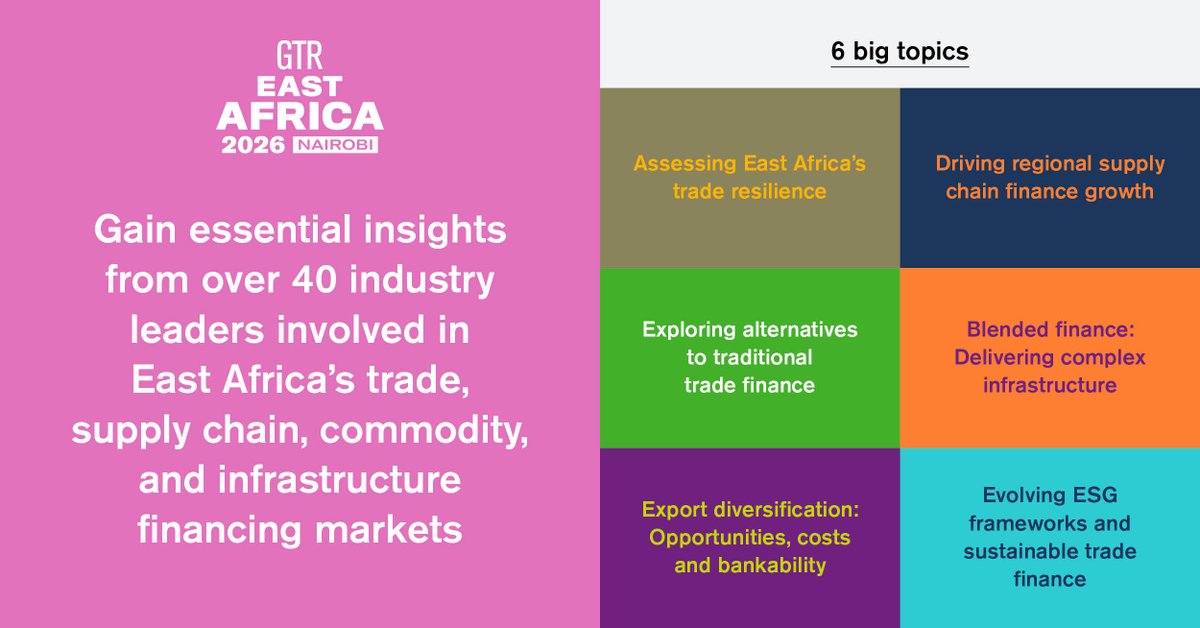 GTR
EAST
AFRICA
2026 NAIROBI

Gain essential insights from over 40 industry leaders involved in East Africa's trade, supply chain, commodity, and infrastructure financing markets

6 big topics

Assessing East Africa's trade resilience

Driving regional supply chain finance growth

Exploring alternatives to traditional trade finance

Blended finance: Delivering complex infrastructure

Export diversification: Opportunities, costs and bankability

Evolving ESG frameworks and sustainable trade finance